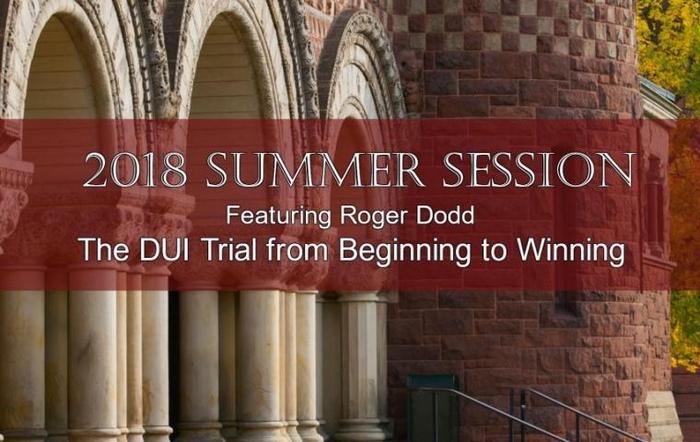 2018 SUMMER SESSION
Featuring Roger Dodd
The DUI Trial from Beginning to Winning